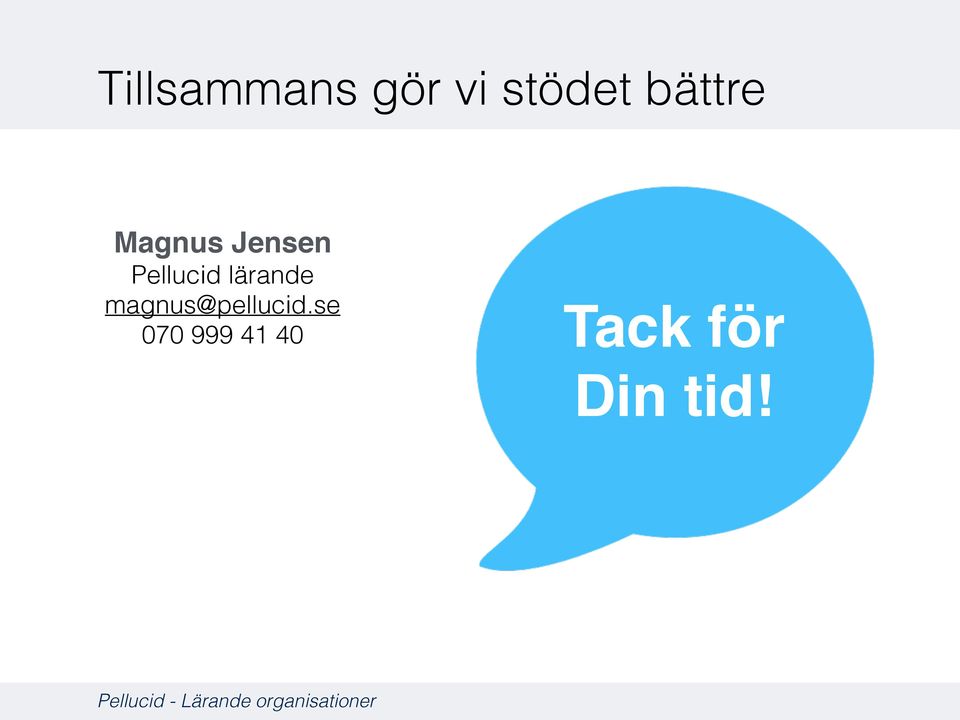 Tillsammans gör vi stödet bättre

Magnus Jensen
Pellucid lärande
magnus@pellucid.se
070 999 41 40

Tack för
Din tid!

Pellucid - Lärande organisationer